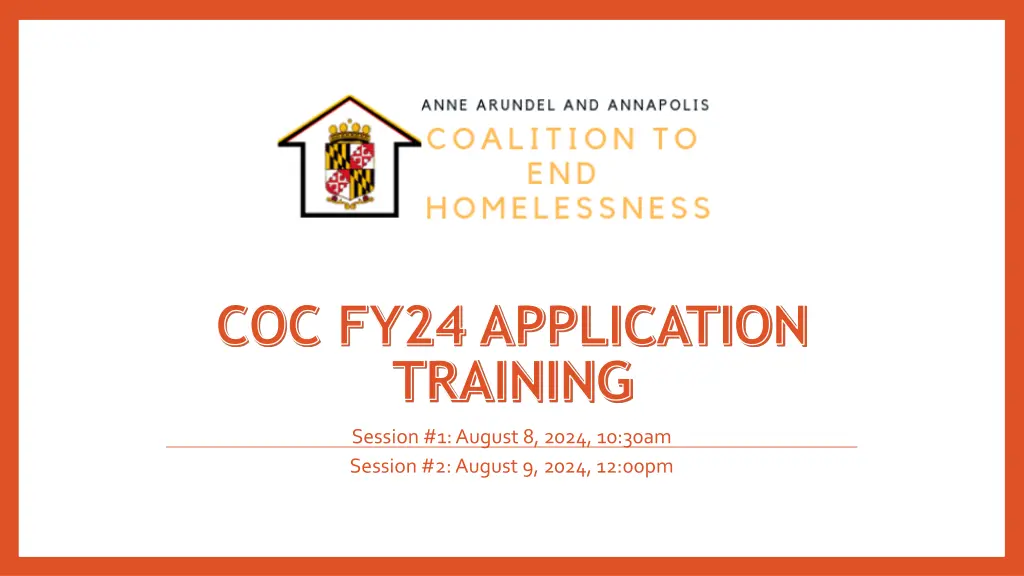 ANNE ARUNDEL AND ANNAPOLIS
COALITION TO END HOMELESSNESS

COC FY24 APPLICATION TRAINING

Session #1: August 8, 2024, 10:30am
Session #2: August 9, 2024, 12:00pm